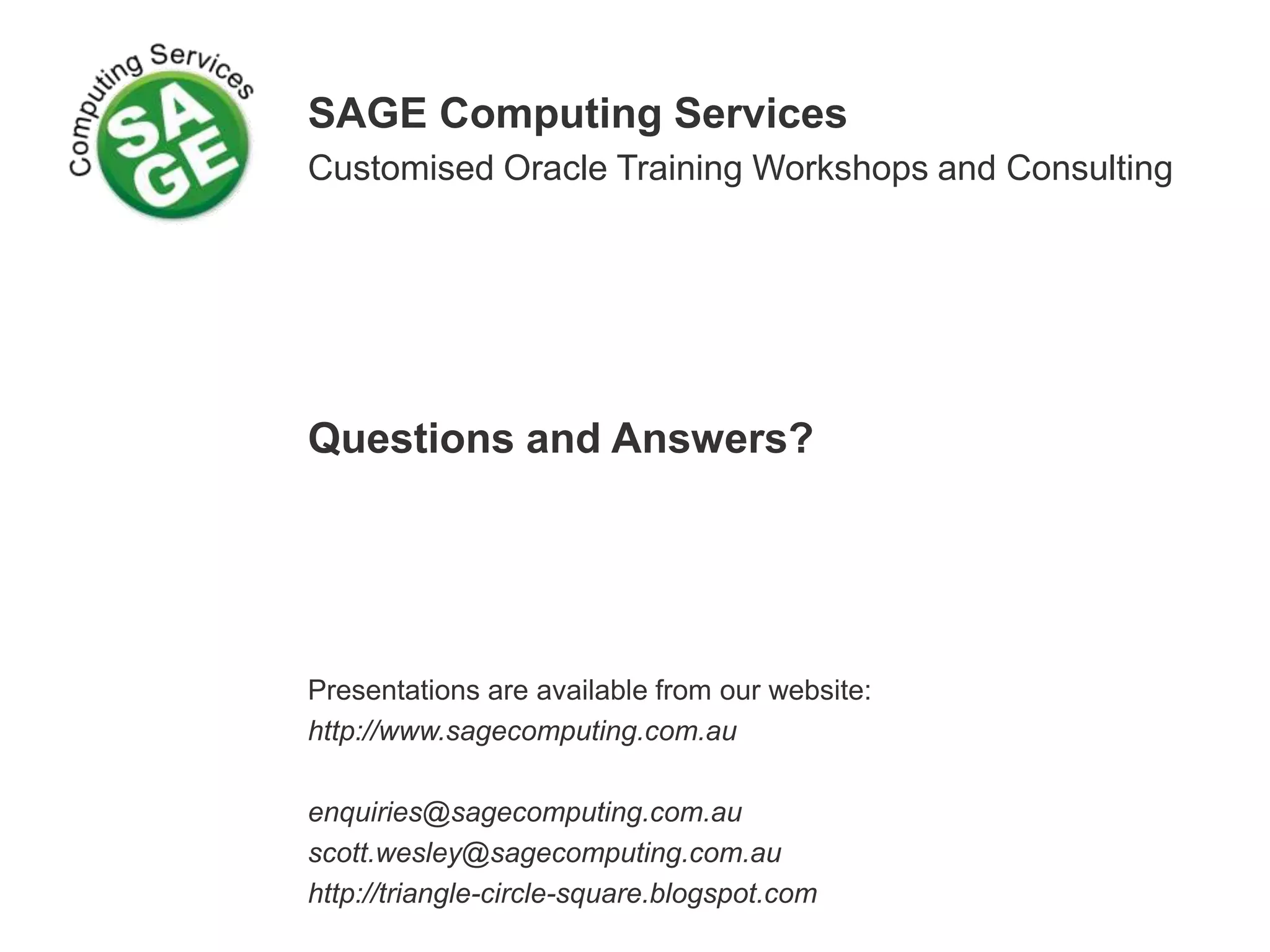 Computing Services
SAGE

SAGE Computing Services
Customised Oracle Training Workshops and Consulting

Questions and Answers?

Presentations are available from our website:
http://www.sagecomputing.com.au

enquiries@sagecomputing.com.au
scott.wesley@sagecomputing.com.au
http://triangle-circle-square.blogspot.com